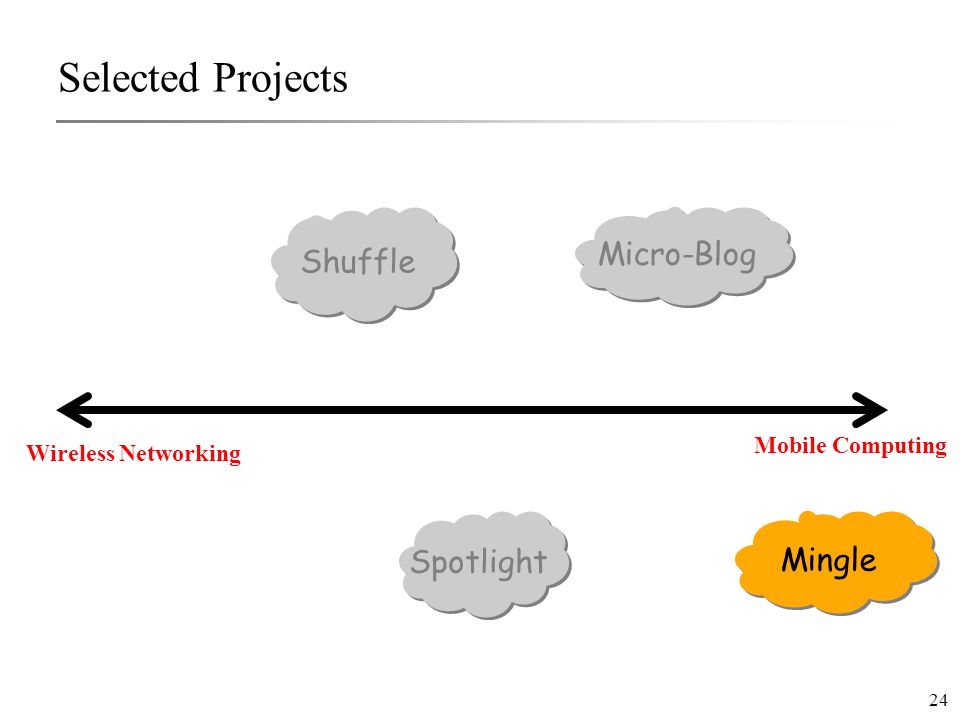 Selected Projects

Shuffle

Micro-Blog

Wireless Networking

Mobile Computing

Spotlight

Mingle

24